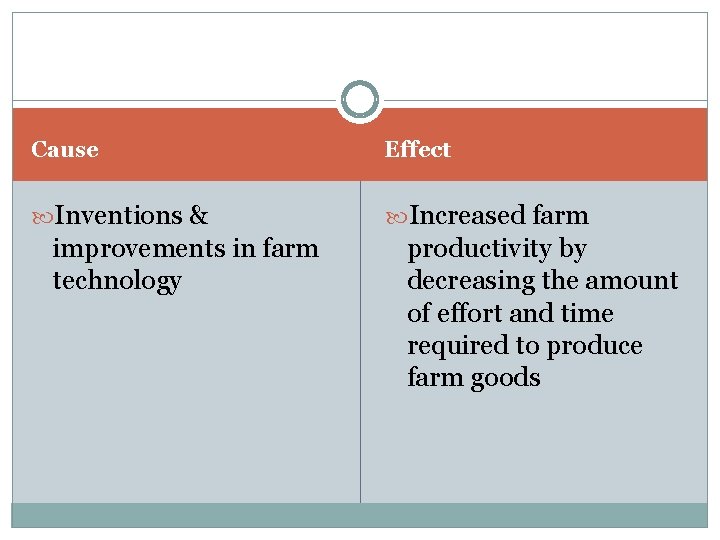 | Cause | Effect |
|---|---|
| Inventions & improvements in farm technology | Increased farm productivity by decreasing the amount of effort and time required to produce farm goods |